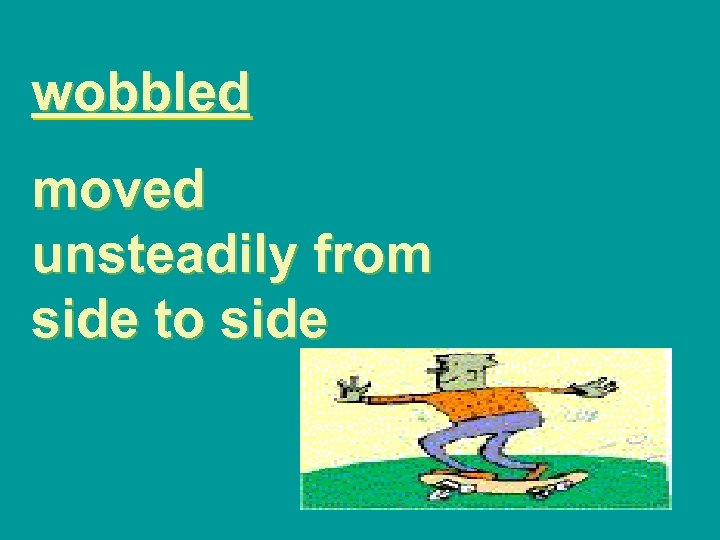 wobbled

moved unsteadily from side to side